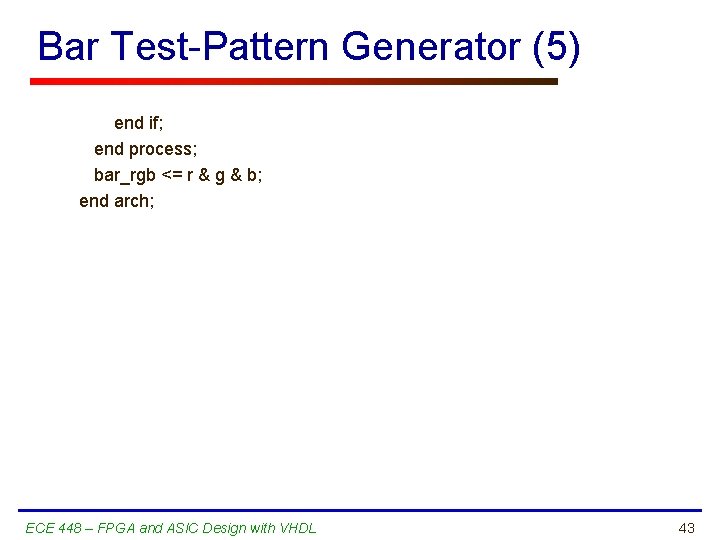 Bar Test-Pattern Generator (5)

end if;
end process;
bar_rgb <= r & g & b;
end arch;

ECE 448 – FPGA and ASIC Design with VHDL

43